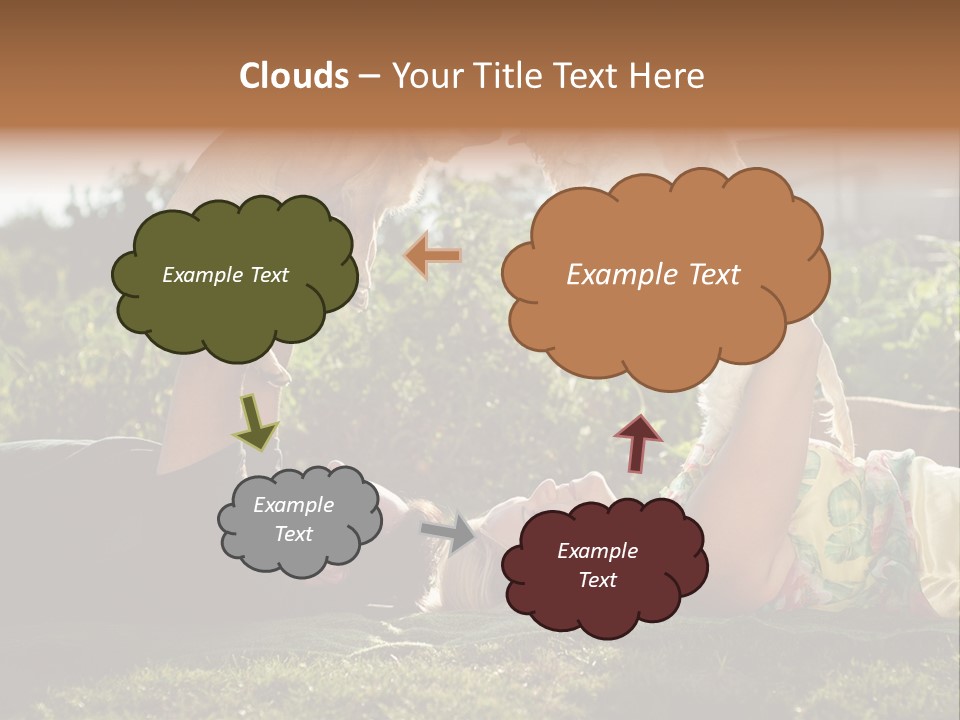 Clouds – Your Title Text Here

Example Text

Example Text

Example Text

Example Text